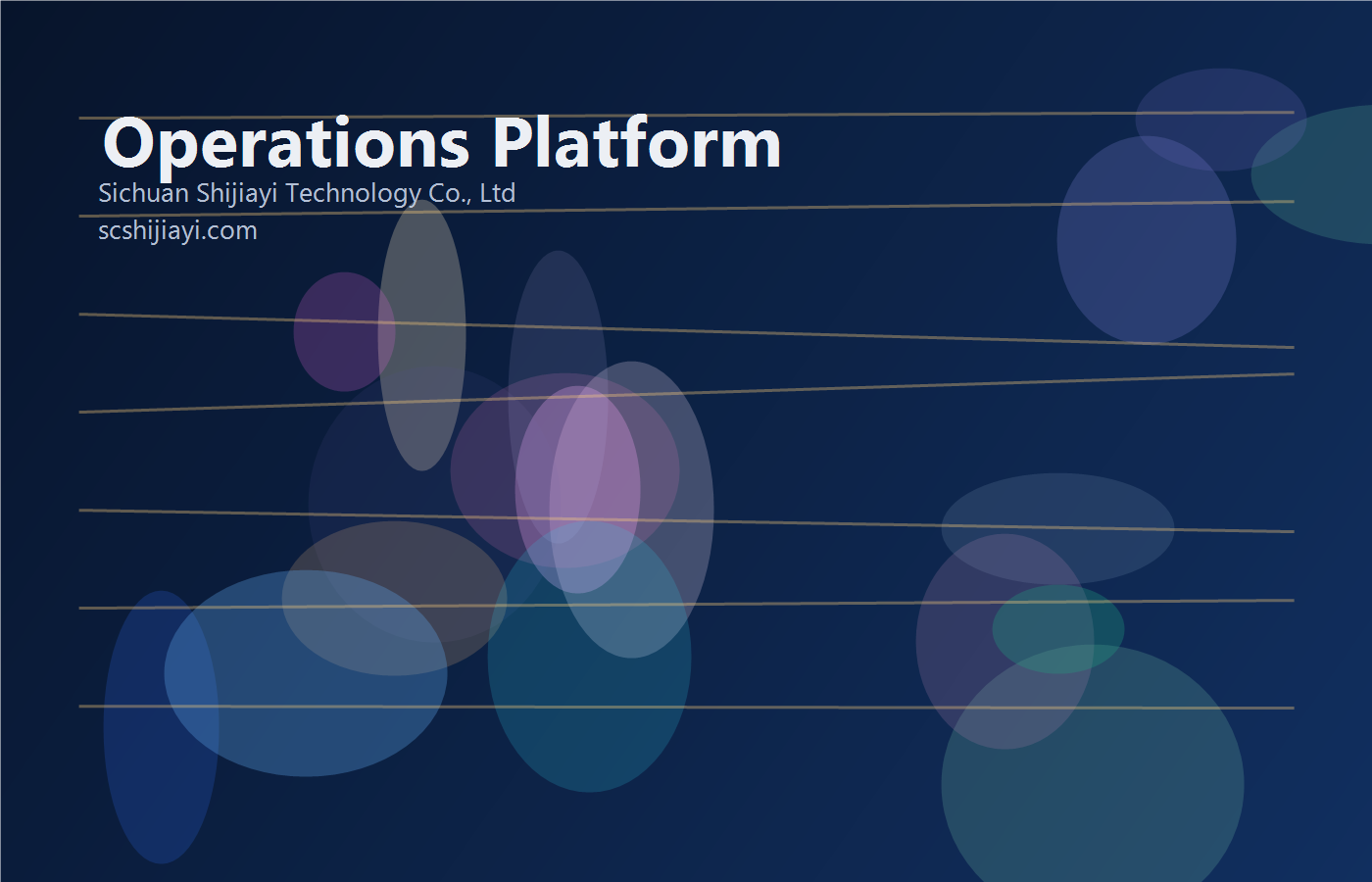 Operations Platform
Sichuan Shijiayi Technology Co., Ltd
scshijiayi.com